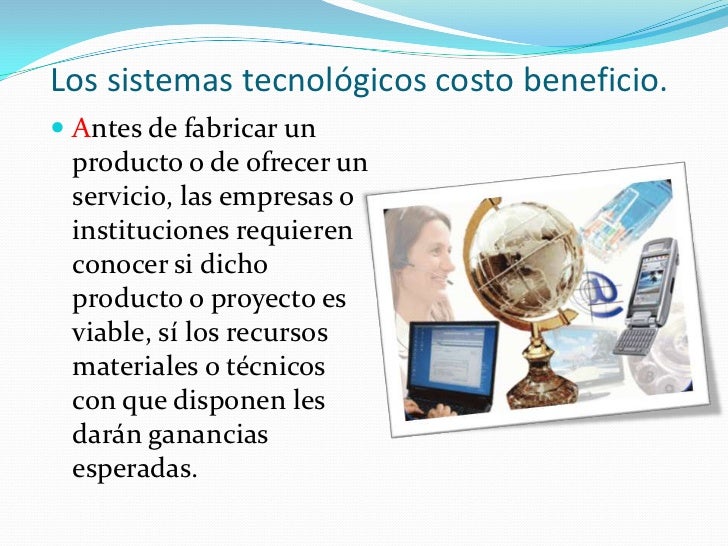 Los sistemas tecnológicos costo beneficio.

Antes de fabricar un producto o de ofrecer un servicio, las empresas o instituciones requieren conocer si dicho producto o proyecto es viable, sí los recursos materiales o técnicos con que disponen les darán ganancias esperadas.